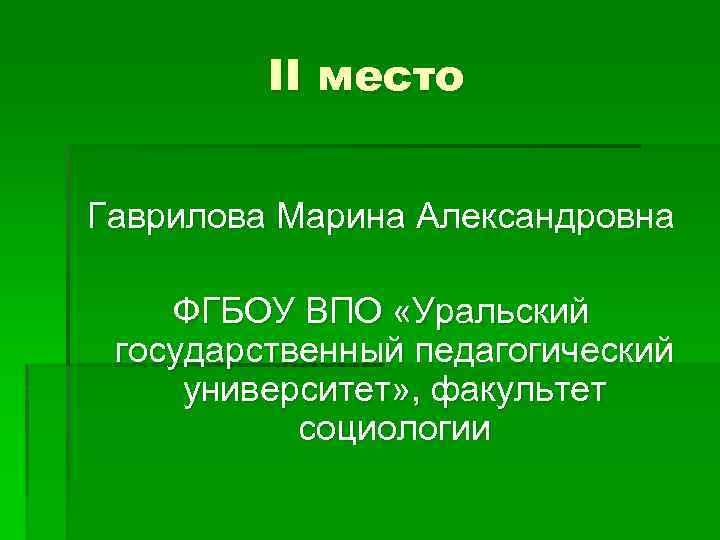 II место

Гаврилова Марина Александровна

ФГБОУ ВПО «Уральский государственный педагогический университет», факультет социологии